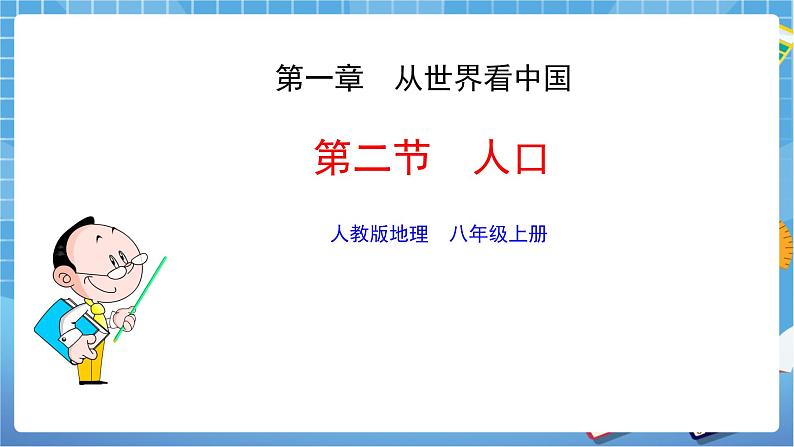 第一章　从世界看中国

第二节　人口

人教版地理　八年级上册